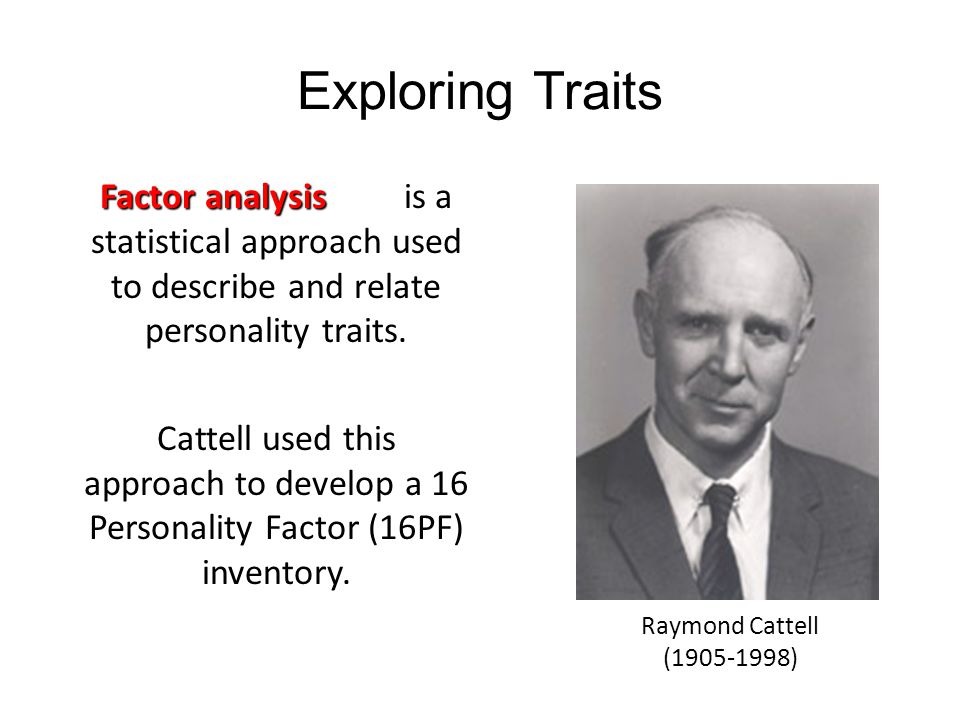 Exploring Traits

Factor analysis is a statistical approach used to describe and relate personality traits.

Cattell used this approach to develop a 16 Personality Factor (16PF) inventory.

Raymond Cattell (1905-1998)